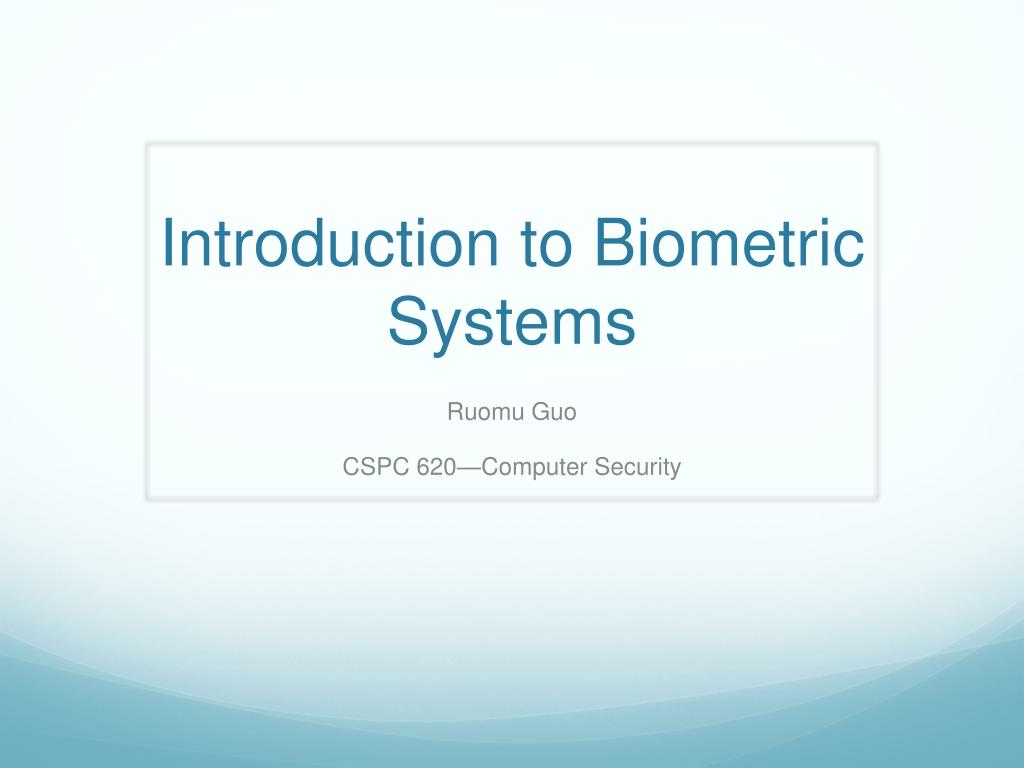 Introduction to Biometric Systems

Ruomu Guo

CSPC 620—Computer Security